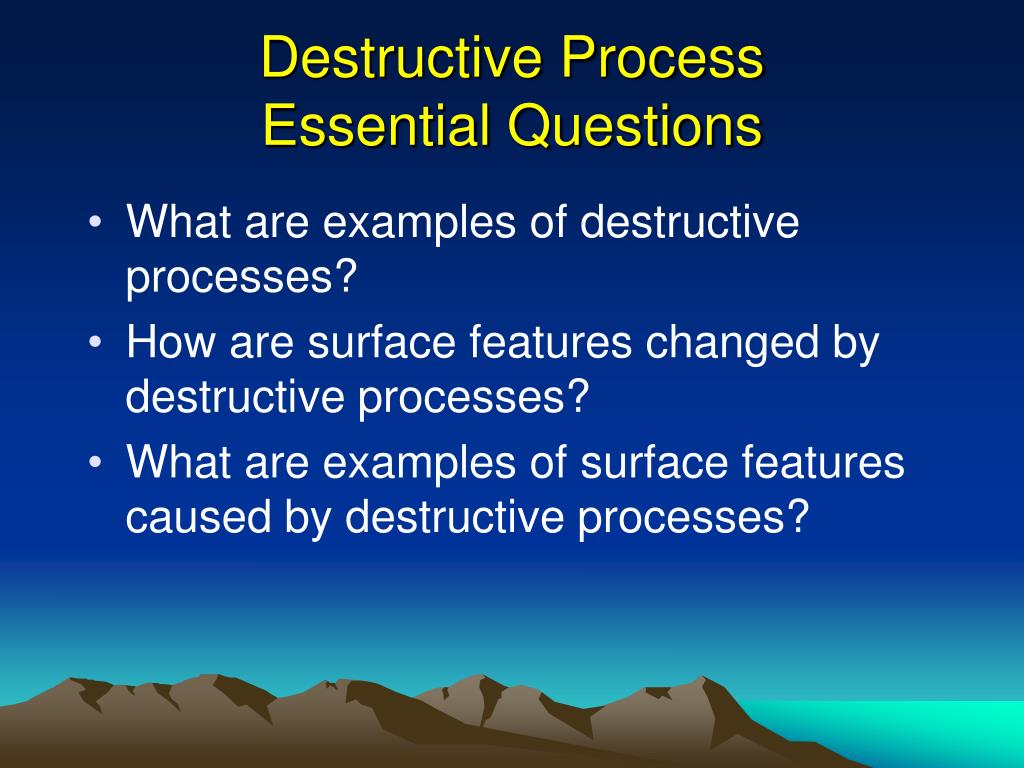 Destructive Process
Essential Questions

• What are examples of destructive processes?
• How are surface features changed by destructive processes?
• What are examples of surface features caused by destructive processes?